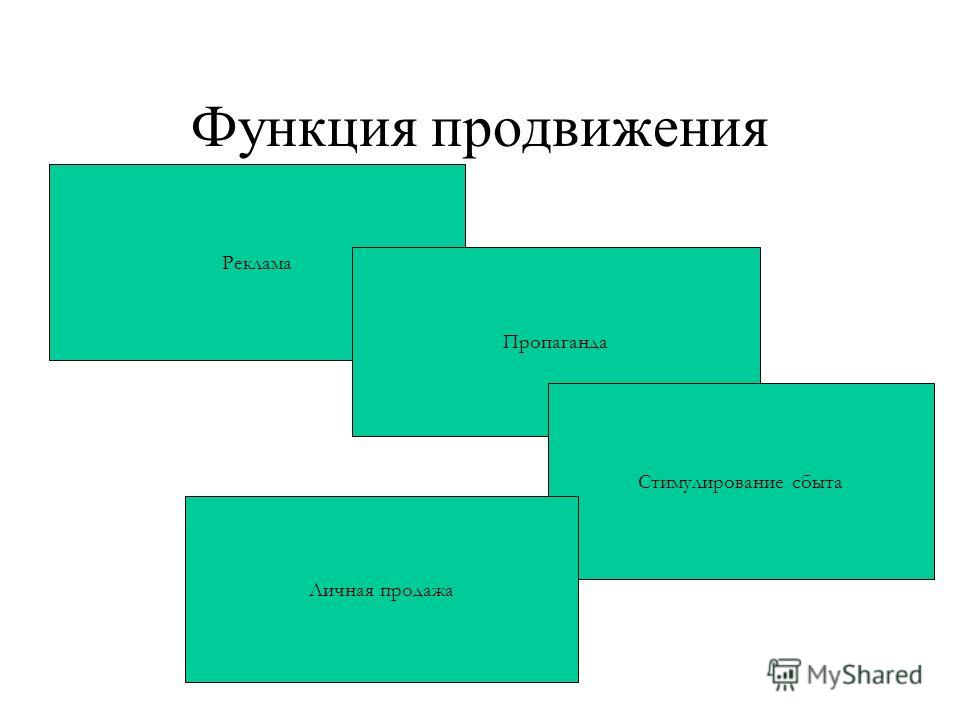 Функция продвижения

Реклама

Пропаганда

Стимулирование сбыта

Личная продажа

MyShared